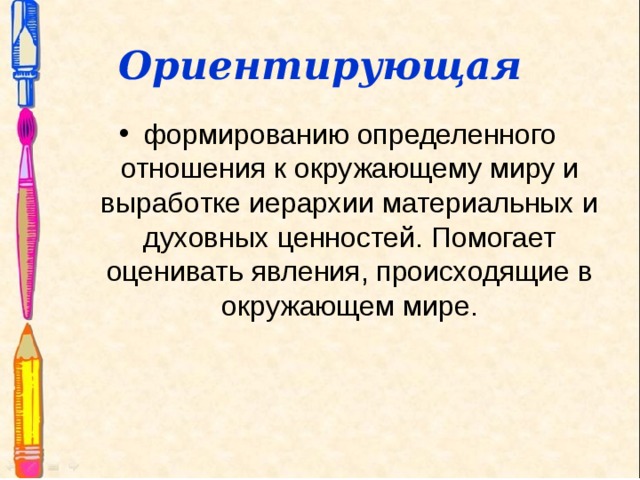 Ориентирующая

• формированию определенного отношения к окружающему миру и выработке иерархии материальных и духовных ценностей. Помогает оценивать явления, происходящие в окружающем мире.